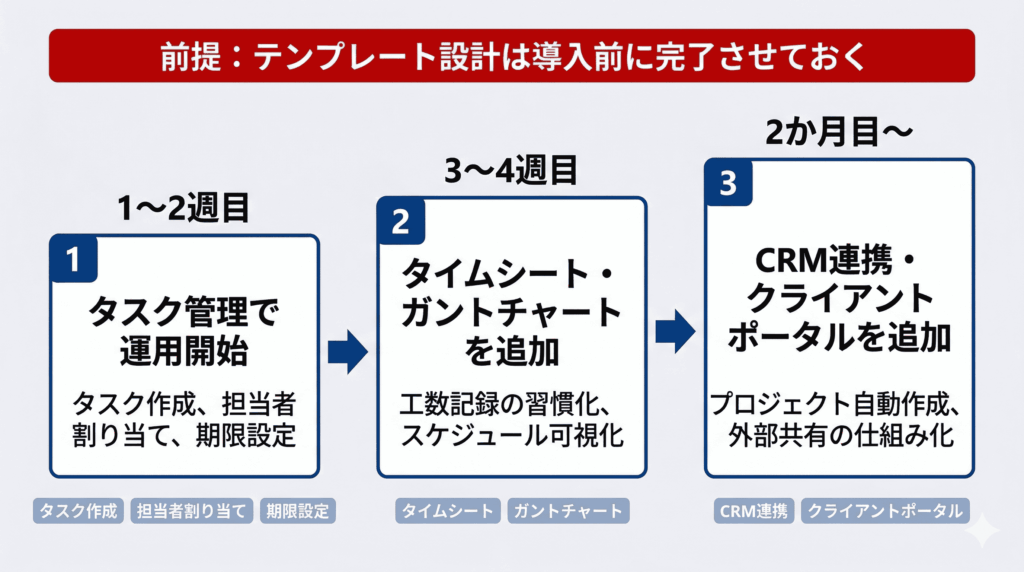 前提：テンプレート設計は導入前に完了させておく

1〜2週目

1

タスク管理で運用開始

タスク作成、担当者割り当て、期限設定

タスク作成　担当者割り当て　期限設定

3〜4週目

2

タイムシート・ガントチャートを追加

工数記録の習慣化、スケジュール可視化

タイムシート　ガントチャート

2か月目〜

3

CRM連携・クライアントポータルを追加

プロジェクト自動作成、外部共有の仕組み化

CRM連携　クライアントポータル